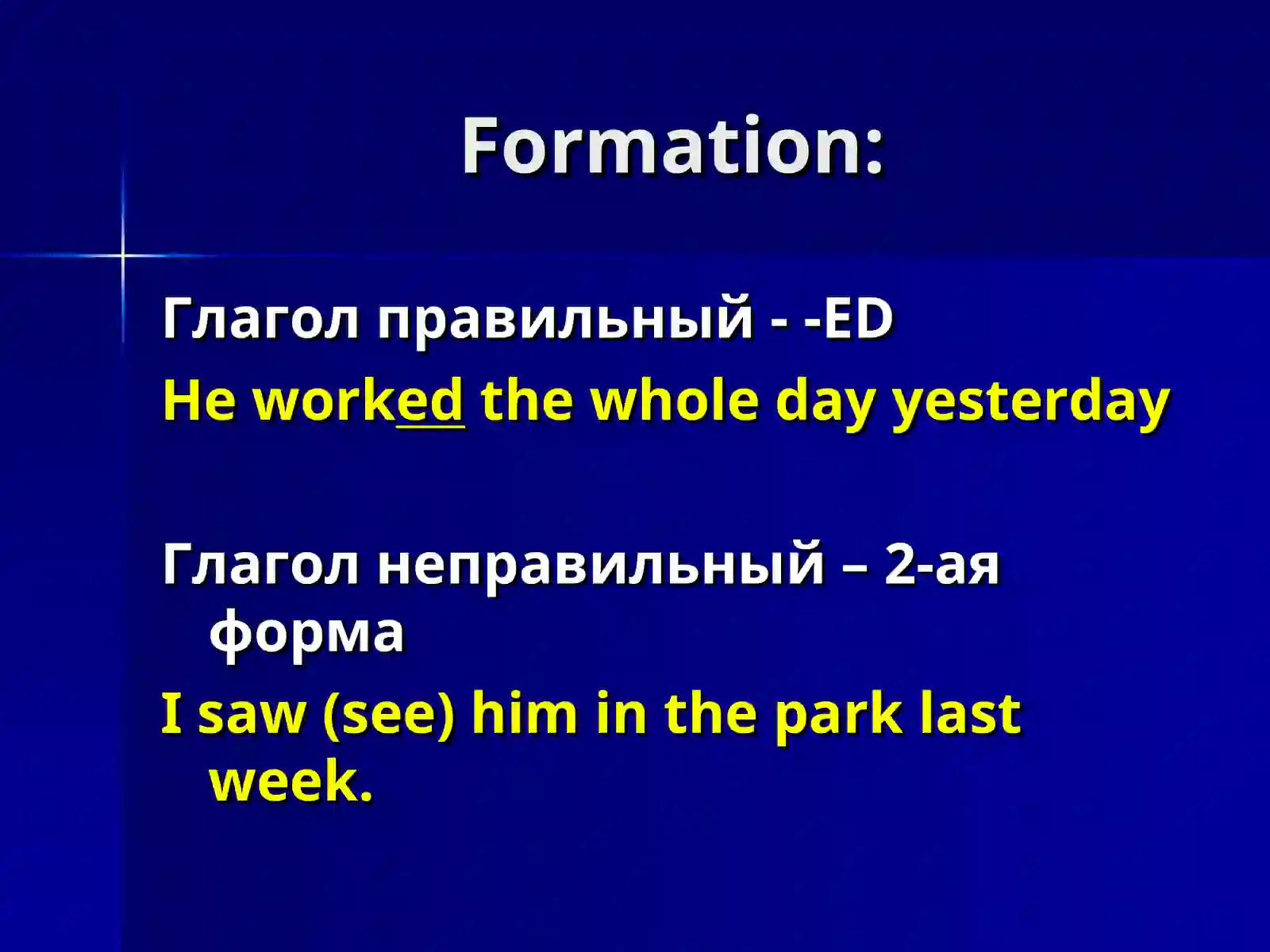 Formation:

Глагол правильный - -ED

He worked the whole day yesterday

Глагол неправильный – 2-ая форма

I saw (see) him in the park last week.